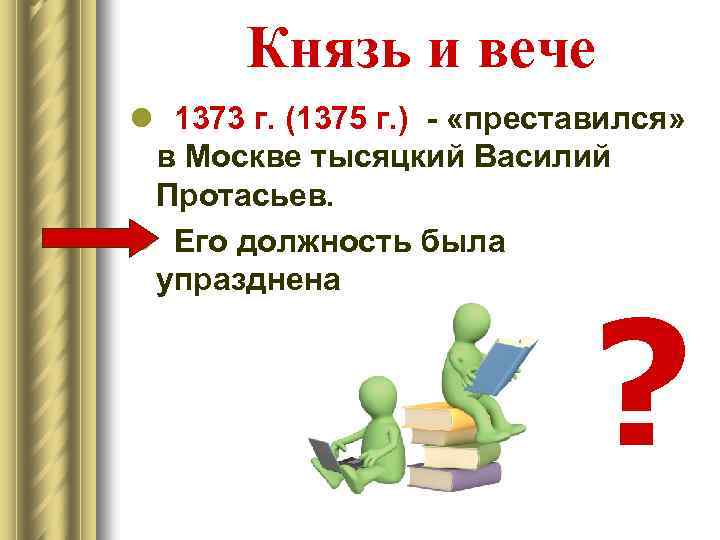 Князь и вече

1373 г. (1375 г.) - «преставился» в Москве тысяцкий Василий Протасьев.

Его должность была упразднена

?